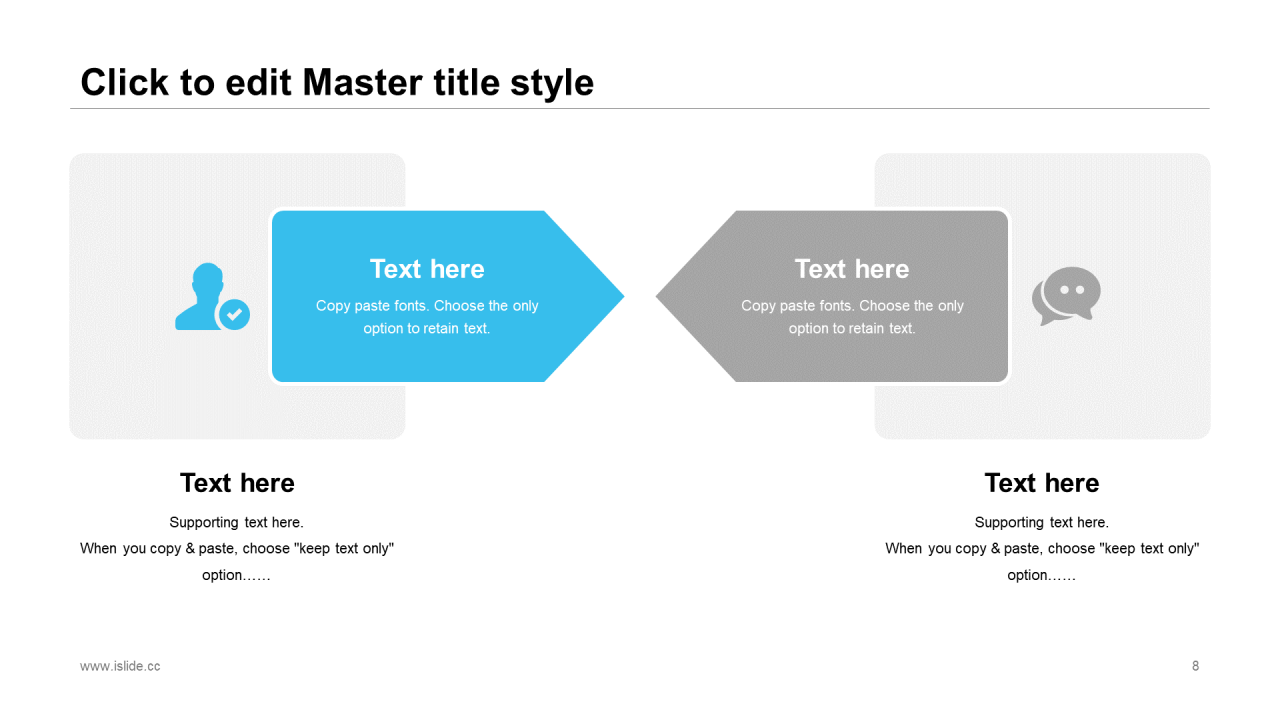 Click to edit Master title style

Text here

Copy paste fonts. Choose the only option to retain text.

Text here

Copy paste fonts. Choose the only option to retain text.

Text here

Supporting text here.
When you copy & paste, choose "keep text only" option……

Text here

Supporting text here.
When you copy & paste, choose "keep text only" option……

www.islide.cc

8